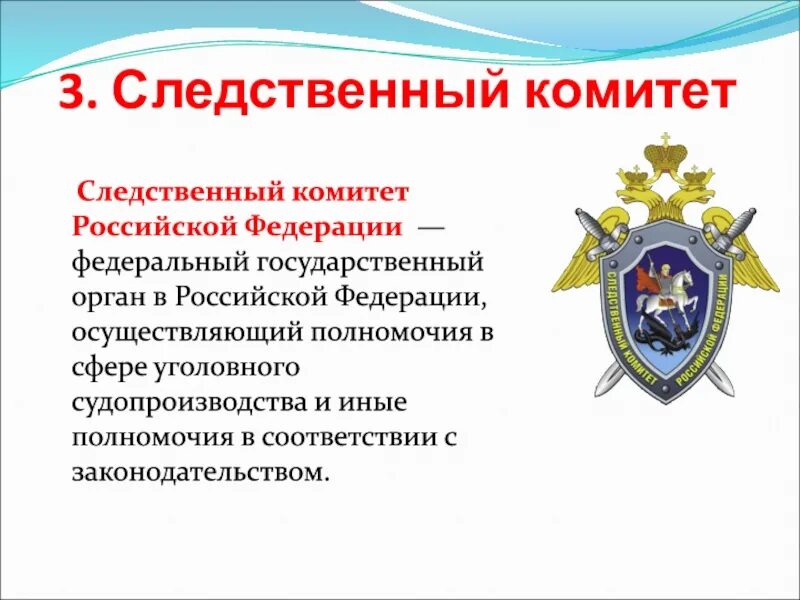 3. Следственный комитет

Следственный комитет Российской Федерации — федеральный государственный орган в Российской Федерации, осуществляющий полномочия в сфере уголовного судопроизводства и иные полномочия в соответствии с законодательством.

СЛЕДСТВЕННЫЙ КОМИТЕТ РОССИЙСКОЙ ФЕДЕРАЦИИ